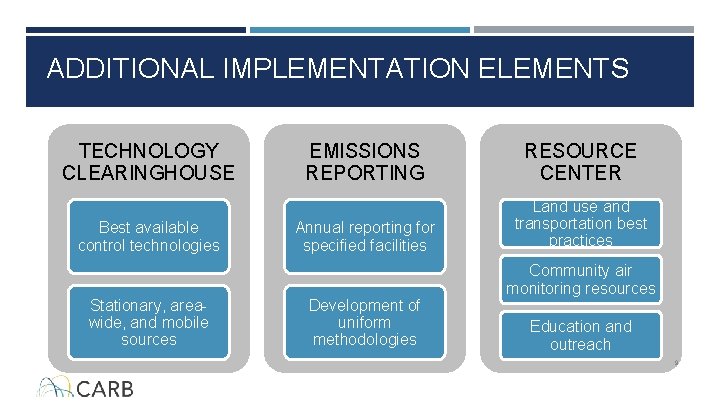 ADDITIONAL IMPLEMENTATION ELEMENTS

TECHNOLOGY CLEARINGHOUSE

Best available control technologies

Stationary, area-wide, and mobile sources

EMISSIONS REPORTING

Annual reporting for specified facilities

Development of uniform methodologies

RESOURCE CENTER

Land use and transportation best practices

Community air monitoring resources

Education and outreach

9

CARB